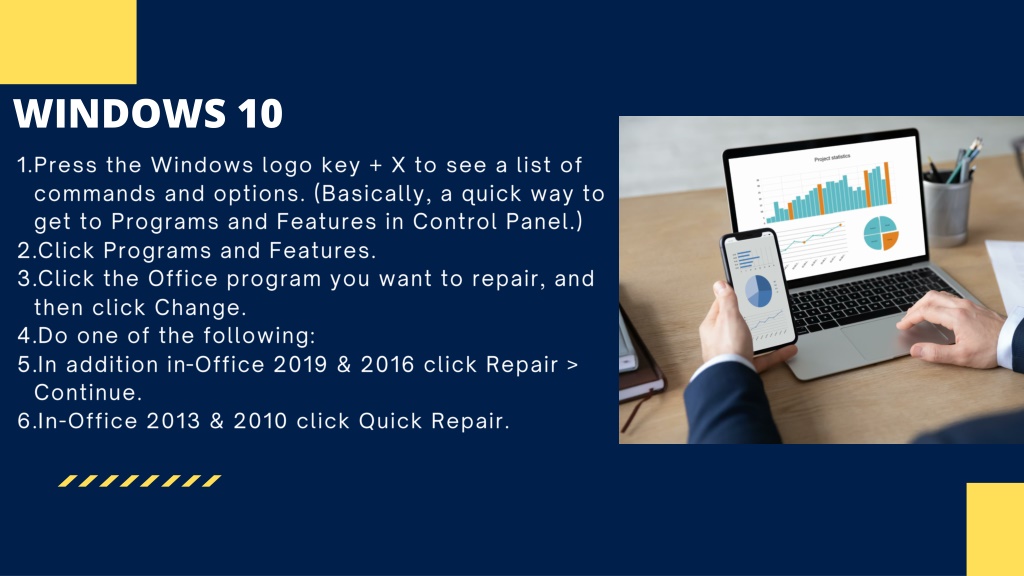 WINDOWS 10

1.Press the Windows logo key + X to see a list of commands and options. (Basically, a quick way to get to Programs and Features in Control Panel.)
2.Click Programs and Features.
3.Click the Office program you want to repair, and then click Change.
4.Do one of the following:
5.In addition in-Office 2019 & 2016 click Repair > Continue.
6.In-Office 2013 & 2010 click Quick Repair.

Project statistics